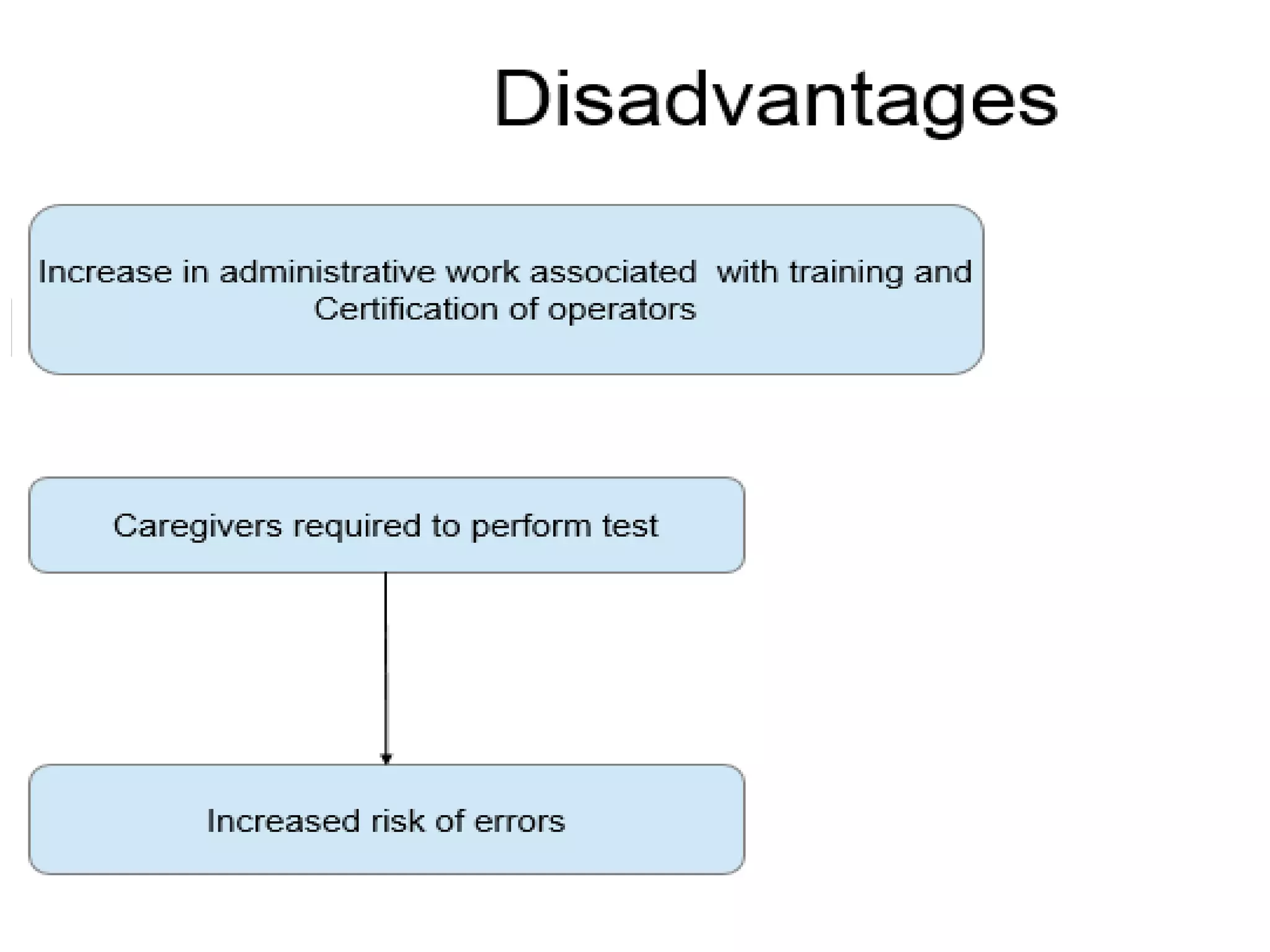 Disadvantages

Increase in administrative work associated with training and Certification of operators

Caregivers required to perform test

Increased risk of errors